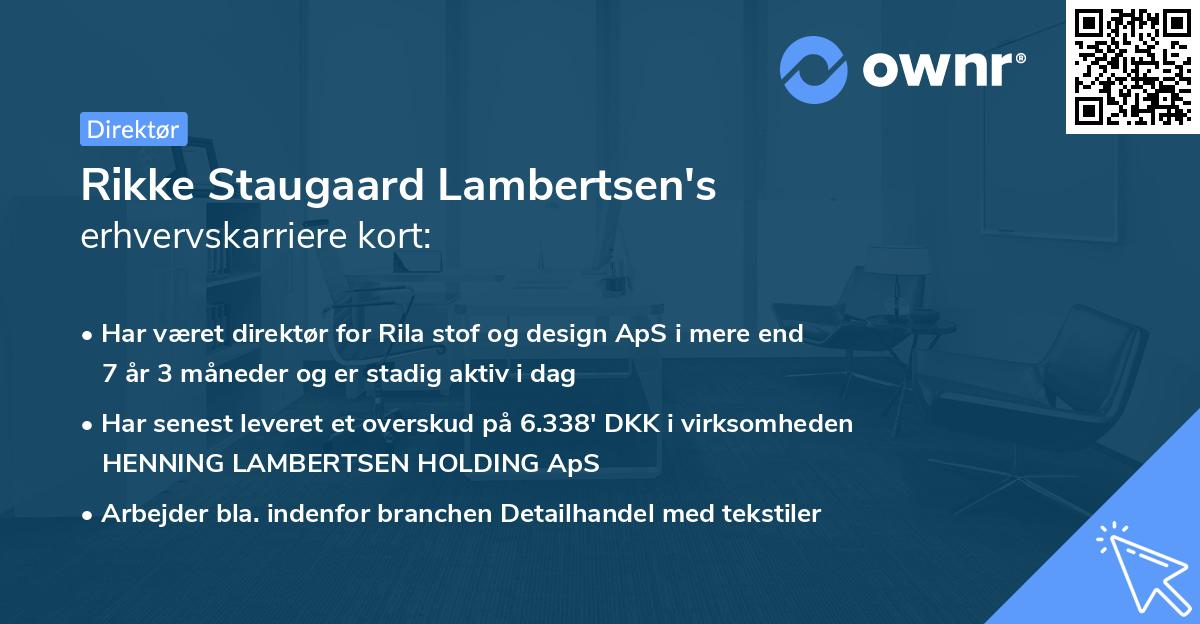 ownr®

Direktør

Rikke Staugaard Lambertsen's erhvervskarriere kort:

• Har været direktør for Rila stof og design ApS i mere end 7 år 3 måneder og er stadig aktiv i dag

• Har senest leveret et overskud på 6.338' DKK i virksomheden HENNING LAMBERTSEN HOLDING ApS

• Arbejder bla. indenfor branchen Detailhandel med tekstiler